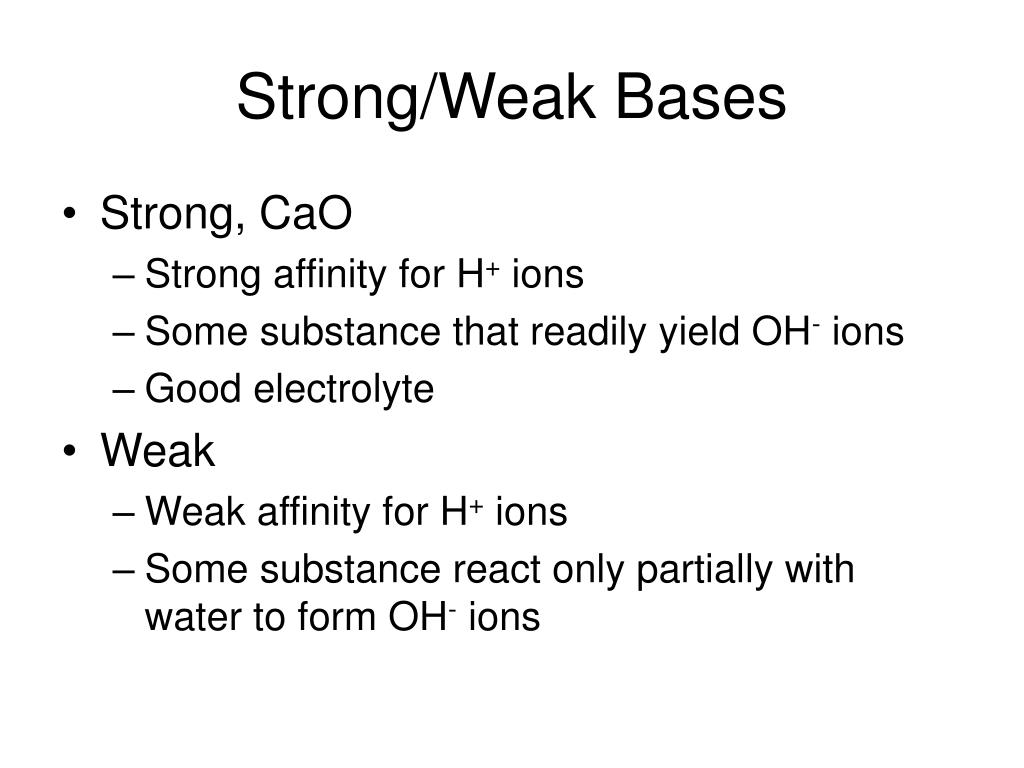 Strong/Weak Bases

• Strong, CaO
– Strong affinity for $H^+$ ions
– Some substance that readily yield $OH^-$ ions
– Good electrolyte
• Weak
– Weak affinity for $H^+$ ions
– Some substance react only partially with water to form $OH^-$ ions